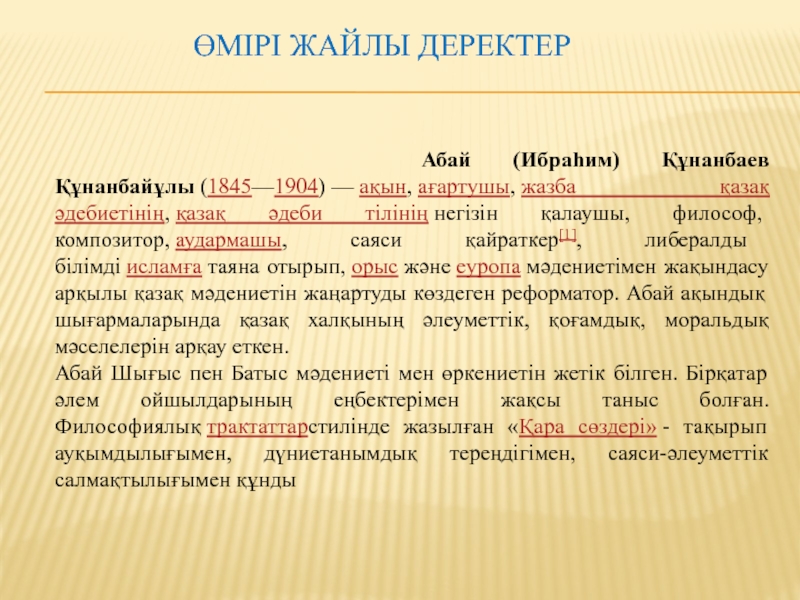 ӨМІРІ ЖАЙЛЫ ДЕРЕКТЕР

Абай (Ибраһим) Құнанбаев Құнанбайұлы (1845—1904) — ақын, ағартушы, жазба қазақ әдебиетінің, қазақ әдеби тілінің негізін қалаушы, философ, композитор, аудармашы, саяси қайраткер[1], либералды білімді исламға таяна отырып, орыс және еуропа мәдениетімен жақындасу арқылы қазақ мәдениетін жаңартуды көздеген реформатор. Абай ақындық шығармаларында қазақ халқының әлеуметтік, қоғамдық, моральдық мәселелерін арқау еткен.
Абай Шығыс пен Батыс мәдениеті мен өркениетін жетік білген. Бірқатар әлем ойшылдарының еңбектерімен жақсы таныс болған. Философиялық трактаттарстилінде жазылған «Қара сөздері» - тақырып ауқымдылығымен, дүниетанымдық тереңдігімен, саяси-әлеуметтік салмақтылығымен құнды